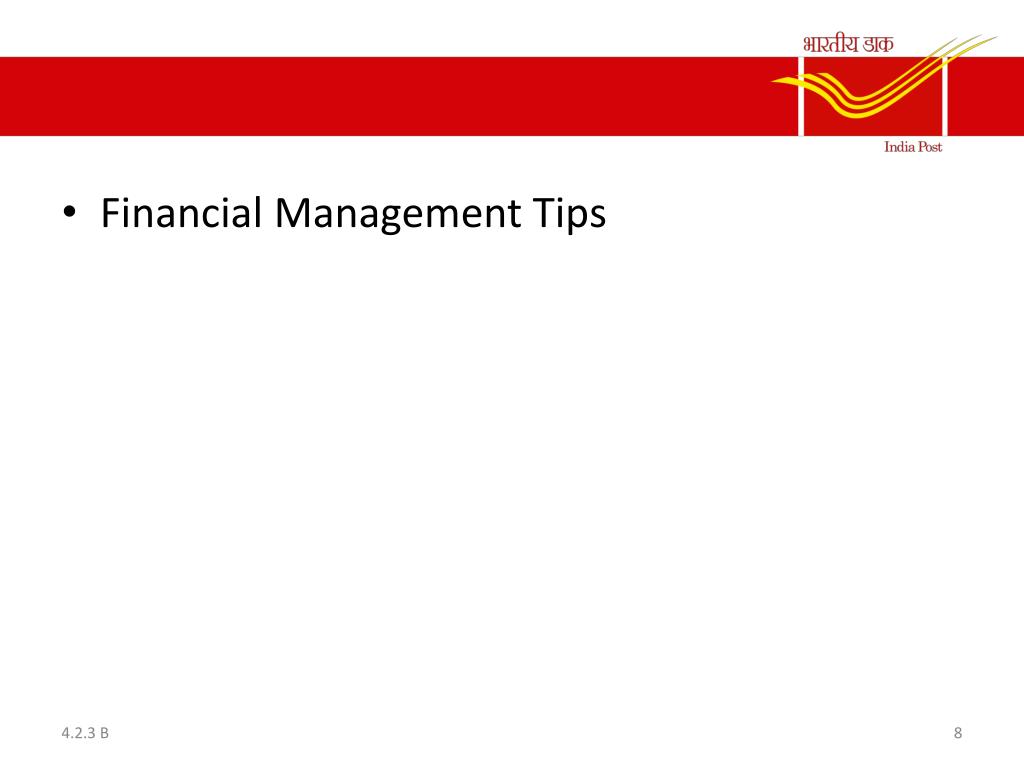 भारतीय डाक
India Post

• Financial Management Tips

4.2.3 B

8